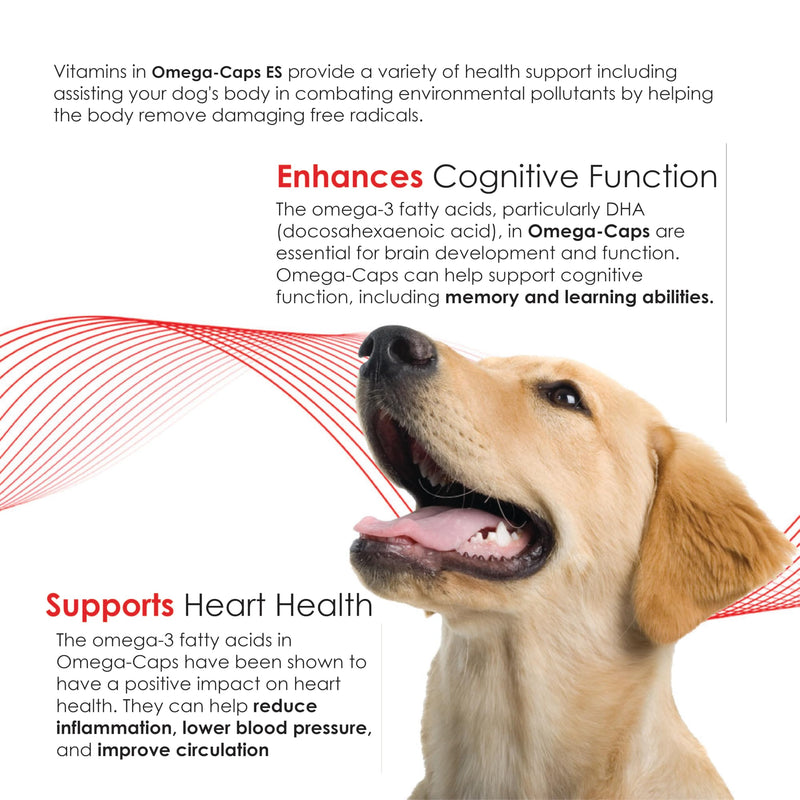 Vitamins in Omega-Caps ES provide a variety of health support including assisting your dog's body in combating environmental pollutants by helping the body remove damaging free radicals.

Enhances Cognitive Function

The omega-3 fatty acids, particularly DHA (docosahexaenoic acid), in Omega-Caps are essential for brain development and function. Omega-Caps can help support cognitive function, including memory and learning abilities.

Supports Heart Health

The omega-3 fatty acids in Omega-Caps have been shown to have a positive impact on heart health. They can help reduce inflammation, lower blood pressure, and improve circulation